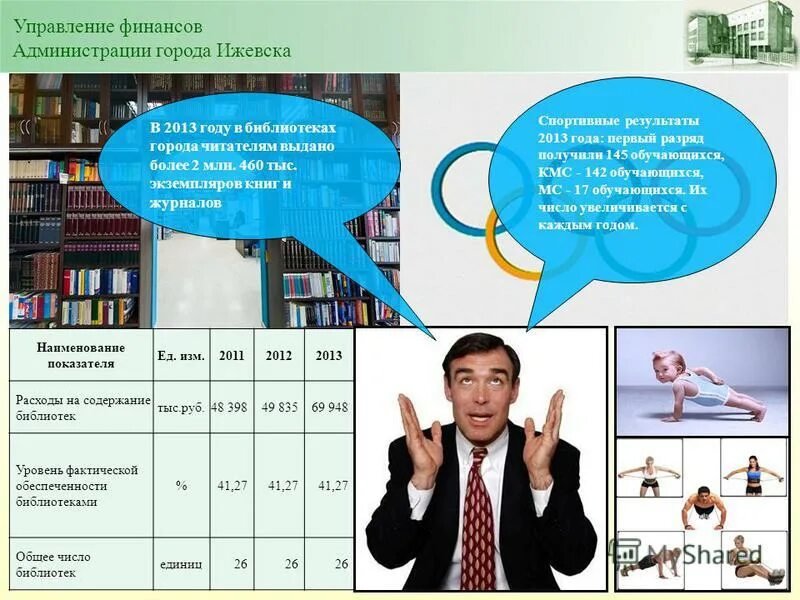 Управление финансов
Администрации города Ижевска

В 2013 году в библиотеках города читателям выдано более 2 млн. 460 тыс. экземпляров книг и журналов

Спортивные результаты 2013 года: первый разряд получили 145 обучающихся, КМС - 142 обучающихся, МС - 17 обучающихся. Их число увеличивается с каждым годом.

| Наименование показателя | Ед. изм. | 2011 | 2012 | 2013 |
|---|---|---|---|---|
| Расходы на содержание библиотек | тыс.руб. | 48 398 | 49 835 | 69 948 |
| Уровень фактической обеспеченности библиотеками | % | 41,27 | 41,27 | 41,27 |
| Общее число библиотек | единиц | 26 | 26 | 26 |

MyShared